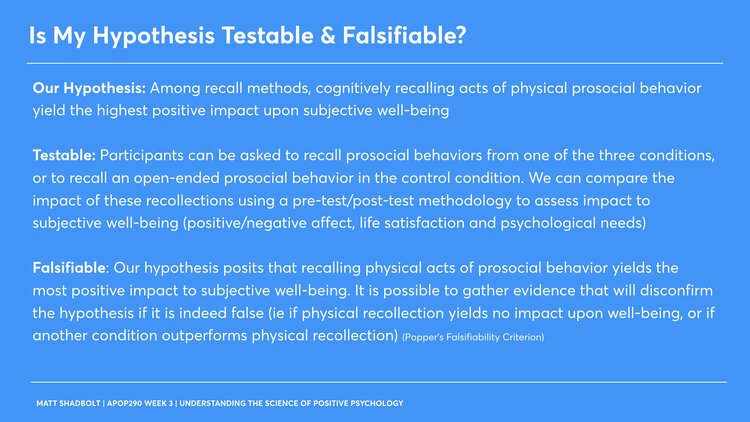 Is My Hypothesis Testable & Falsifiable?

Our Hypothesis: Among recall methods, cognitively recalling acts of physical prosocial behavior yield the highest positive impact upon subjective well-being

Testable: Participants can be asked to recall prosocial behaviors from one of the three conditions, or to recall an open-ended prosocial behavior in the control condition. We can compare the impact of these recollections using a pre-test/post-test methodology to assess impact to subjective well-being (positive/negative affect, life satisfaction and psychological needs)

Falsifiable: Our hypothesis posits that recalling physical acts of prosocial behavior yields the most positive impact to subjective well-being. It is possible to gather evidence that will disconfirm the hypothesis if it is indeed false (ie if physical recollection yields no impact upon well-being, or if another condition outperforms physical recollection) (Popper's Falsifiability Criterion)

MATT SHADBOLT | APOP290 WEEK 3 | UNDERSTANDING THE SCIENCE OF POSITIVE PSYCHOLOGY